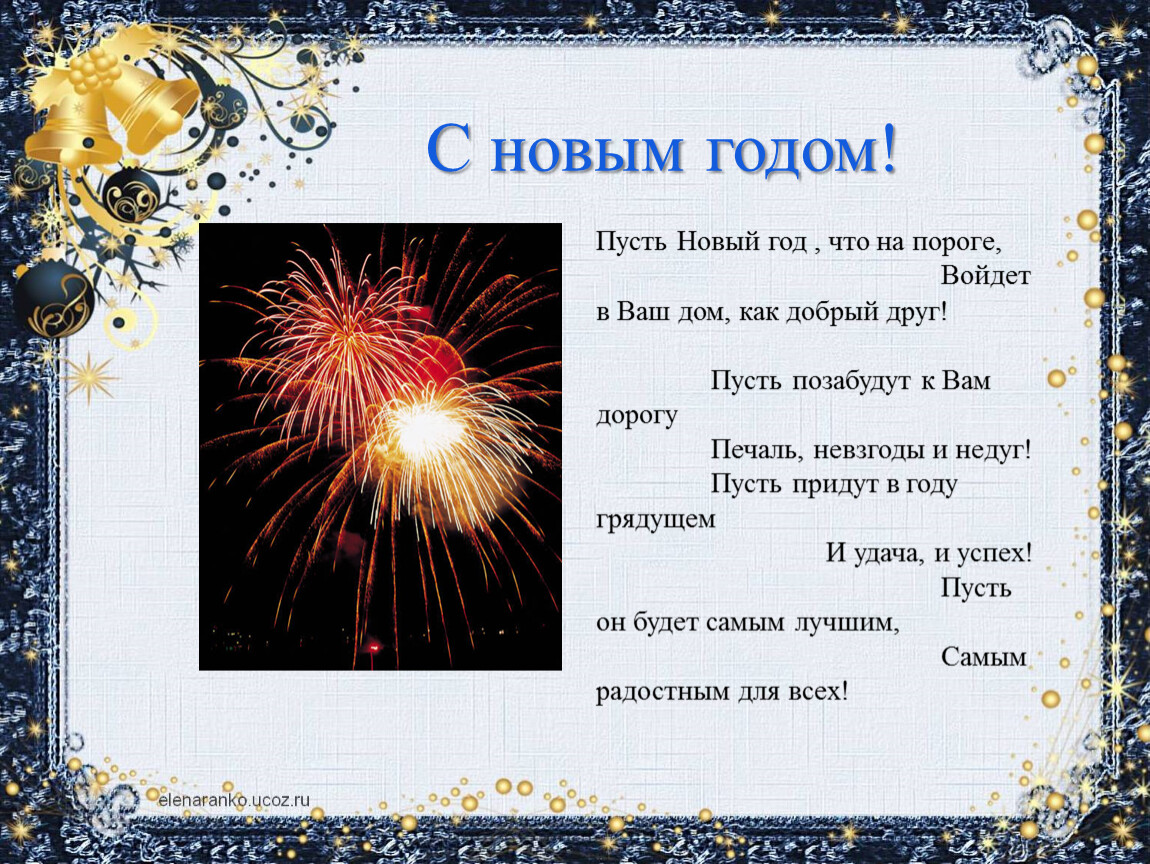 С новым годом!

Пусть Новый год , что на пороге, Войдет в Ваш дом, как добрый друг!

Пусть позабудут к Вам дорогу
Печаль, невзгоды и недуг!
Пусть придут в году грядущем
И удача, и успех!
Пусть он будет самым лучшим,
Самым радостным для всех!

elenaranko.ucoz.ru